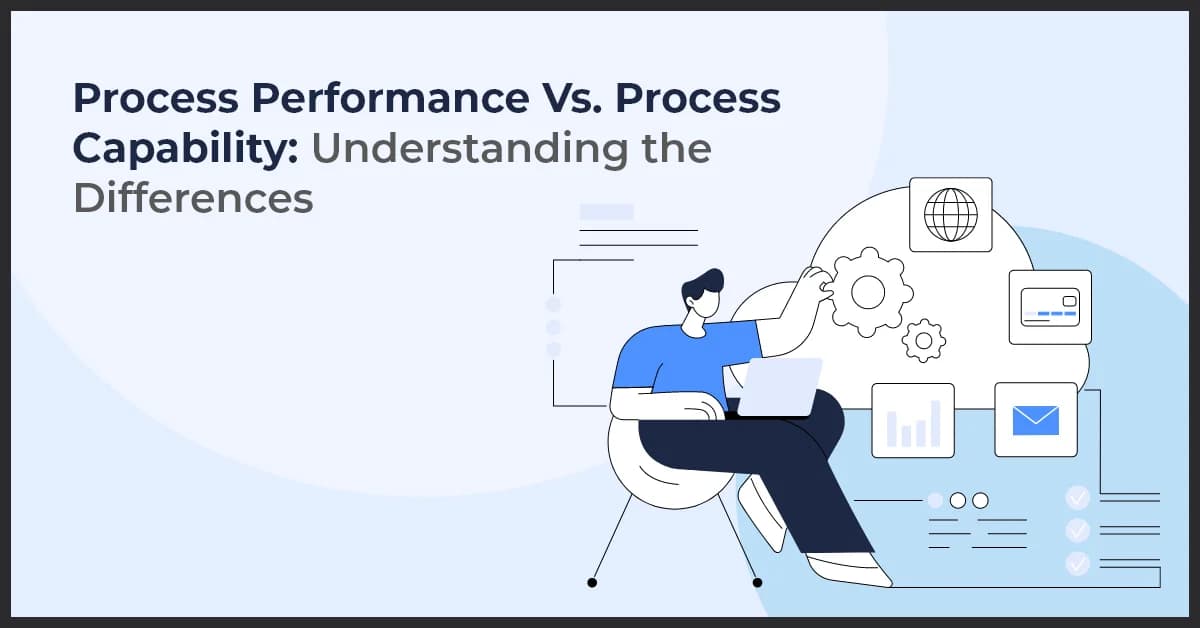 Process Performance Vs. Process Capability: Understanding the Differences